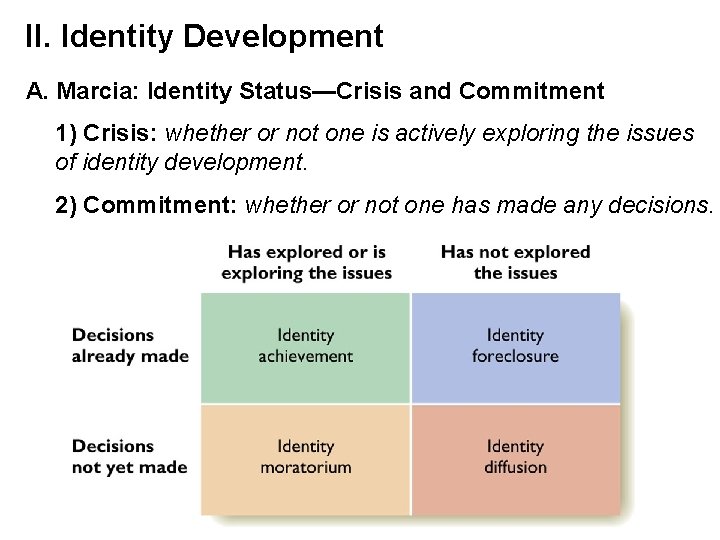 II. Identity Development

A. Marcia: Identity Status—Crisis and Commitment

1) Crisis: whether or not one is actively exploring the issues of identity development.

2) Commitment: whether or not one has made any decisions.

| | Has explored or is exploring the issues | Has not explored the issues |
|---|---|---|
| Decisions already made | Identity achievement | Identity foreclosure |
| Decisions not yet made | Identity moratorium | Identity diffusion |